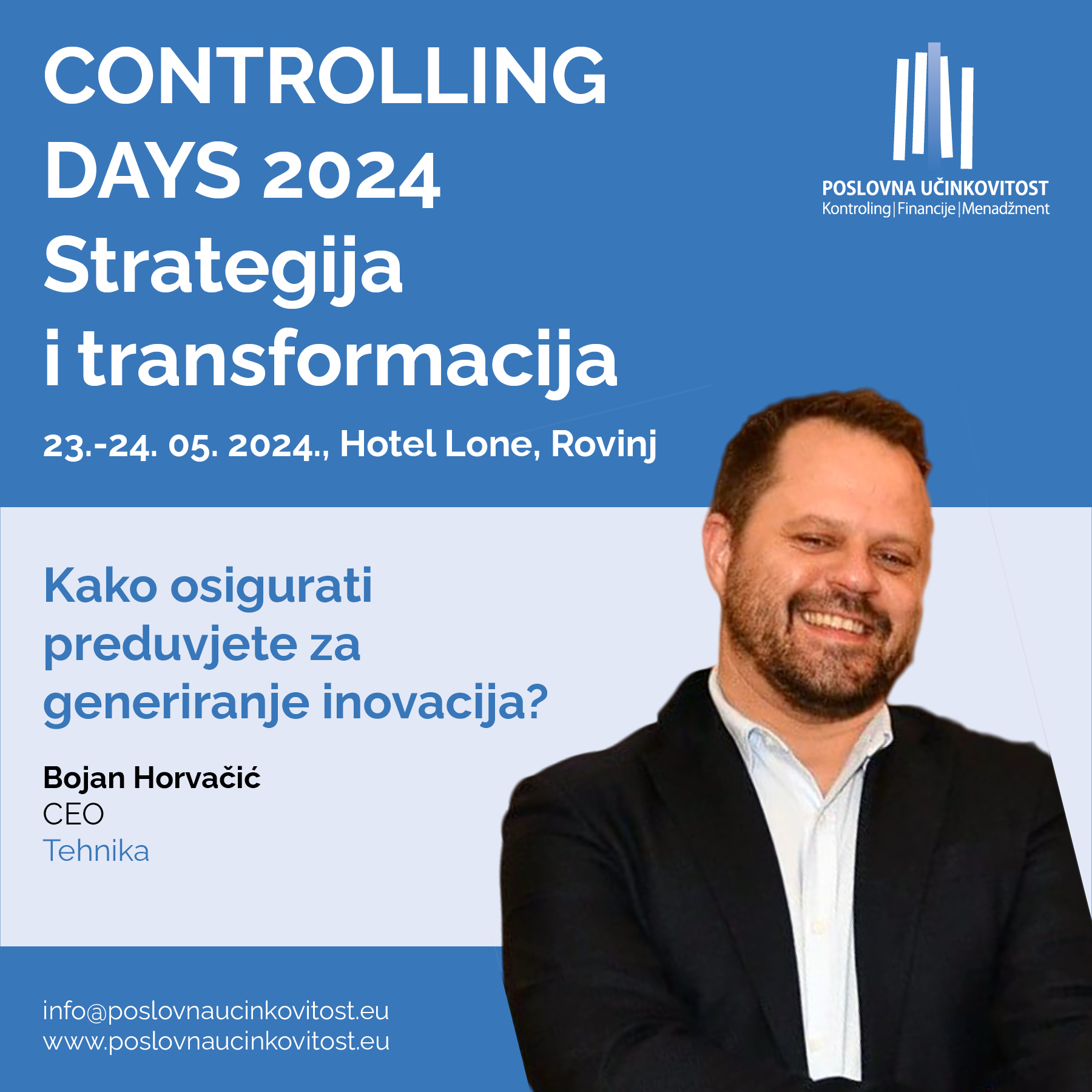 CONTROLLING DAYS 2024
Strategija i transformacija

POSLOVNA UČINKOVITOST
Kontroling | Financije | Menadžment

23.-24. 05. 2024., Hotel Lone, Rovinj

Kako osigurati preduvjete za generiranje inovacija?

Bojan Horvačić
CEO
Tehnika

info@poslovnaucinkovitost.eu
www.poslovnaucinkovitost.eu